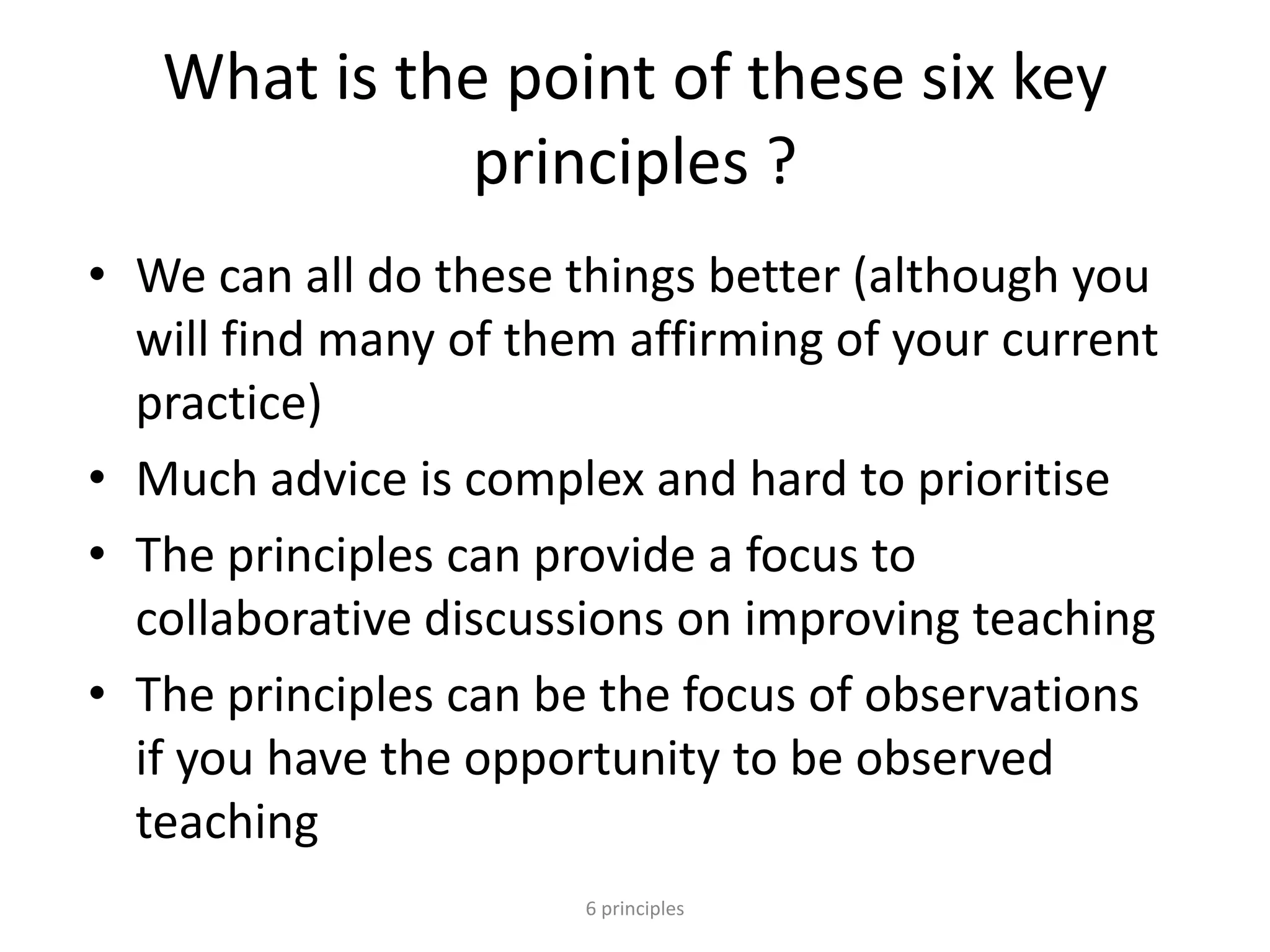 What is the point of these six key principles ?

• We can all do these things better (although you will find many of them affirming of your current practice)
• Much advice is complex and hard to prioritise
• The principles can provide a focus to collaborative discussions on improving teaching
• The principles can be the focus of observations if you have the opportunity to be observed teaching

6 principles